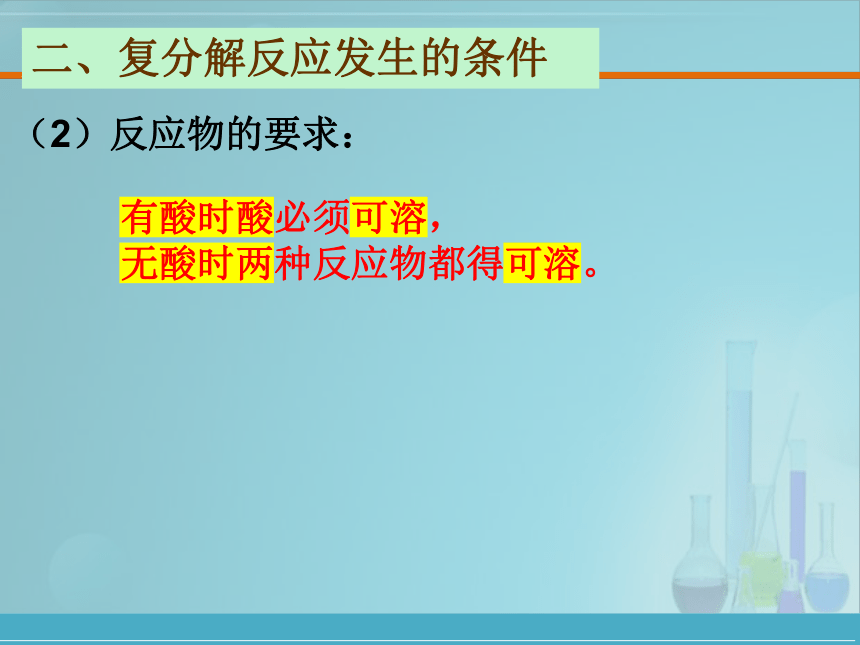 二、复分解反应发生的条件

（2）反应物的要求：

有酸时酸必须可溶，
无酸时两种反应物都得可溶。